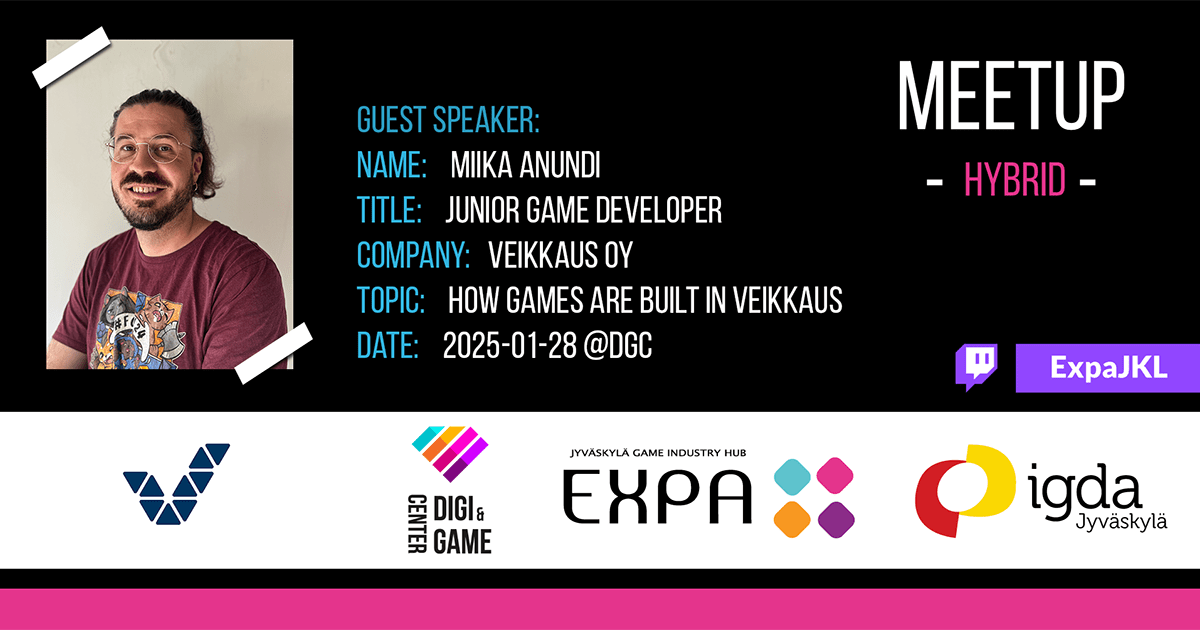 GUEST SPEAKER:
NAME: MIIKA ANUNDI
TITLE: JUNIOR GAME DEVELOPER
COMPANY: VEIKKAUS OY
TOPIC: HOW GAMES ARE BUILT IN VEIKKAUS
DATE: 2025-01-28 @DGC

MEETUP
- HYBRID -

ExpaJKL

DIGI & GAME CENTER

JYVÄSKYLÄ GAME INDUSTRY HUB
EXPA

igda
Jyväskylä